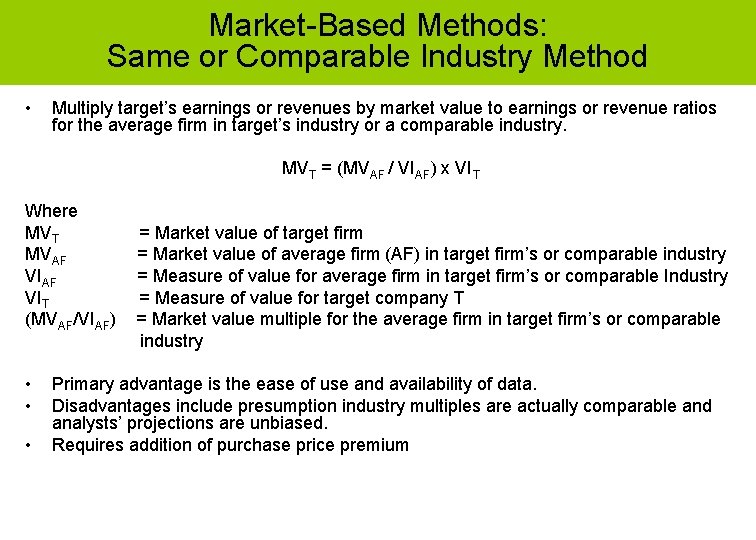 Market-Based Methods:
Same or Comparable Industry Method

• Multiply target's earnings or revenues by market value to earnings or revenue ratios for the average firm in target's industry or a comparable industry.

$MV_T = (MV_{AF} / VI_{AF}) \times VI_T$

Where
$MV_T$ = Market value of target firm
$MV_{AF}$ = Market value of average firm (AF) in target firm's or comparable industry
$VI_{AF}$ = Measure of value for average firm in target firm's or comparable Industry
$VI_T$ = Measure of value for target company T
$(MV_{AF}/VI_{AF})$ = Market value multiple for the average firm in target firm's or comparable industry

• Primary advantage is the ease of use and availability of data.
• Disadvantages include presumption industry multiples are actually comparable and analysts' projections are unbiased.
• Requires addition of purchase price premium